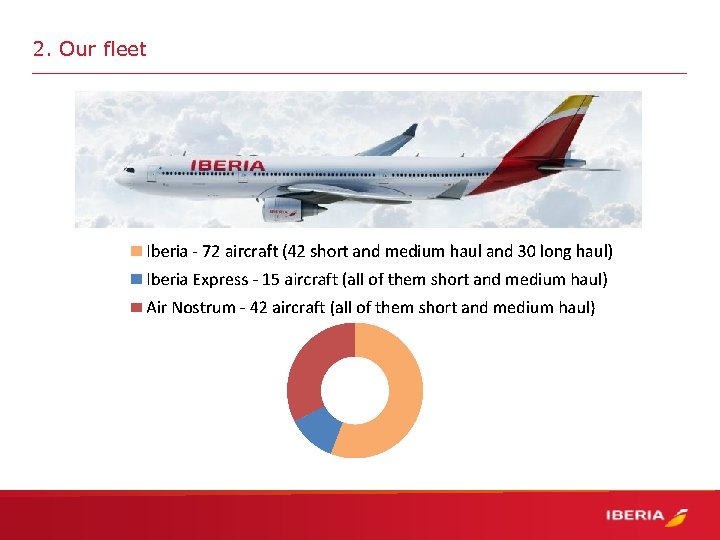 2. Our fleet

IBERIA

Iberia - 72 aircraft (42 short and medium haul and 30 long haul)
Iberia Express - 15 aircraft (all of them short and medium haul)
Air Nostrum - 42 aircraft (all of them short and medium haul)

IBERIA